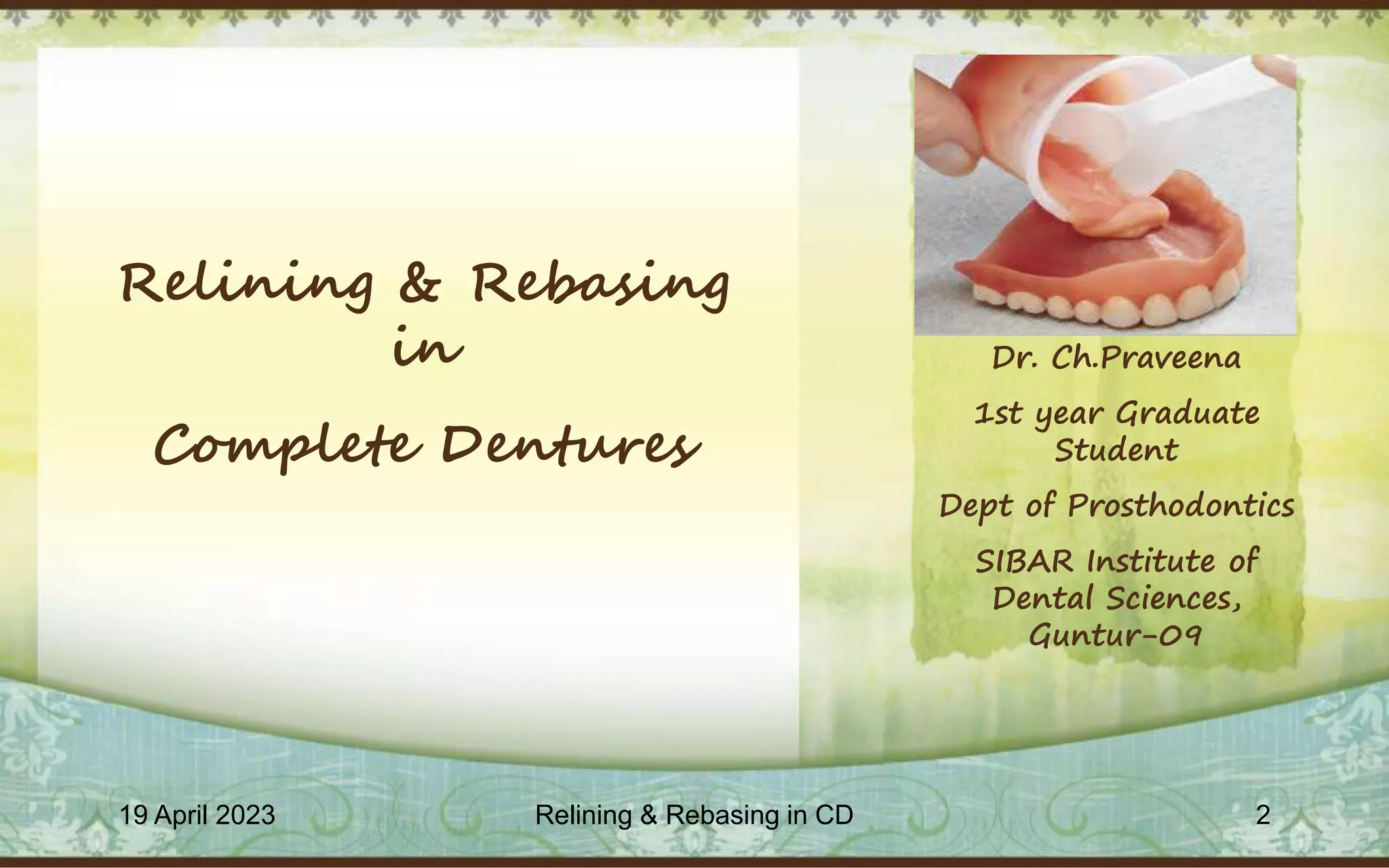 Relining & Rebasing
in
Complete Dentures

Dr. Ch.Praveena

1st year Graduate Student

Dept of Prosthodontics

SIBAR Institute of Dental Sciences, Guntur-09

19 April 2023

Relining & Rebasing in CD

2